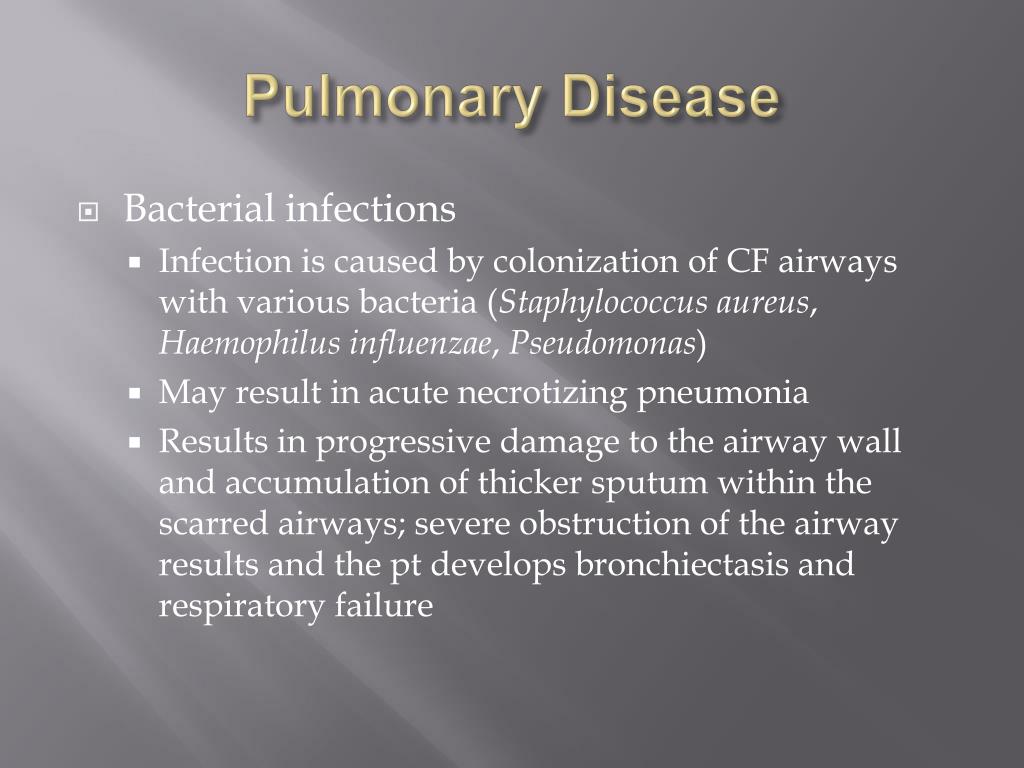 Pulmonary Disease

Bacterial infections

Infection is caused by colonization of CF airways with various bacteria (Staphylococcus aureus, Haemophilus influenzae, Pseudomonas)

May result in acute necrotizing pneumonia

Results in progressive damage to the airway wall and accumulation of thicker sputum within the scarred airways; severe obstruction of the airway results and the pt develops bronchiectasis and respiratory failure